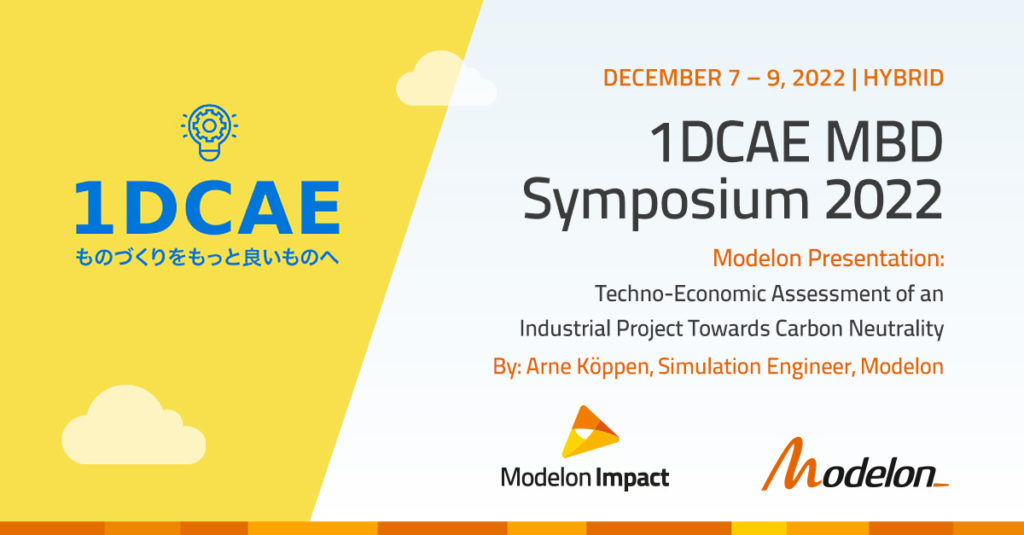 1DCAE
ものづくりをもっと良いものへ

DECEMBER 7 – 9, 2022 | HYBRID

1DCAE MBD Symposium 2022

Modelon Presentation:
Techno-Economic Assessment of an Industrial Project Towards Carbon Neutrality

By: Arne Köppen, Simulation Engineer, Modelon

Modelon Impact

Modelon